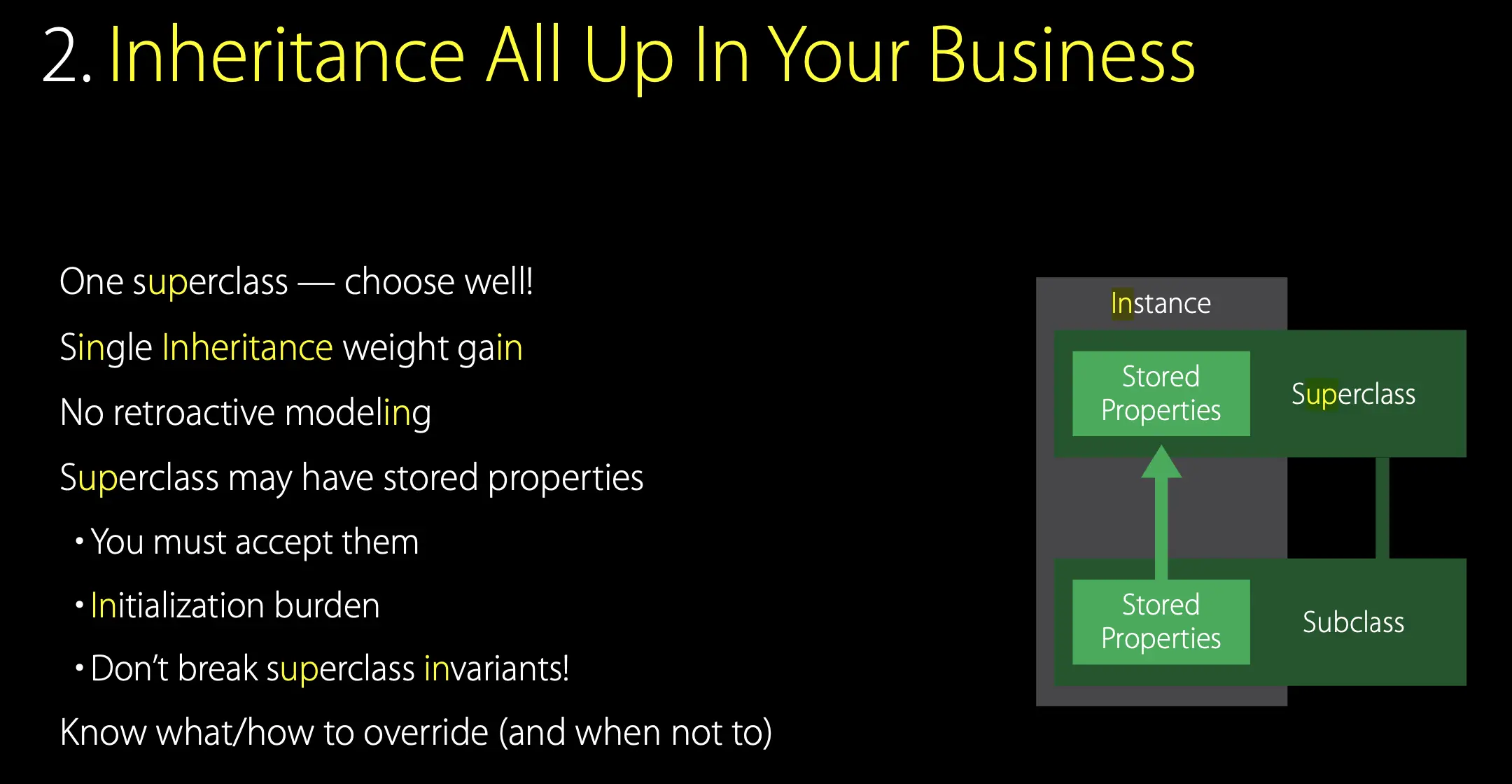 2. Inheritance All Up In Your Business

One superclass — choose well!

Single Inheritance weight gain

No retroactive modeling

Superclass may have stored properties

• You must accept them

• Initialization burden

• Don't break superclass invariants!

Know what/how to override (and when not to)

Instance

Stored Properties

Superclass

Stored Properties

Subclass